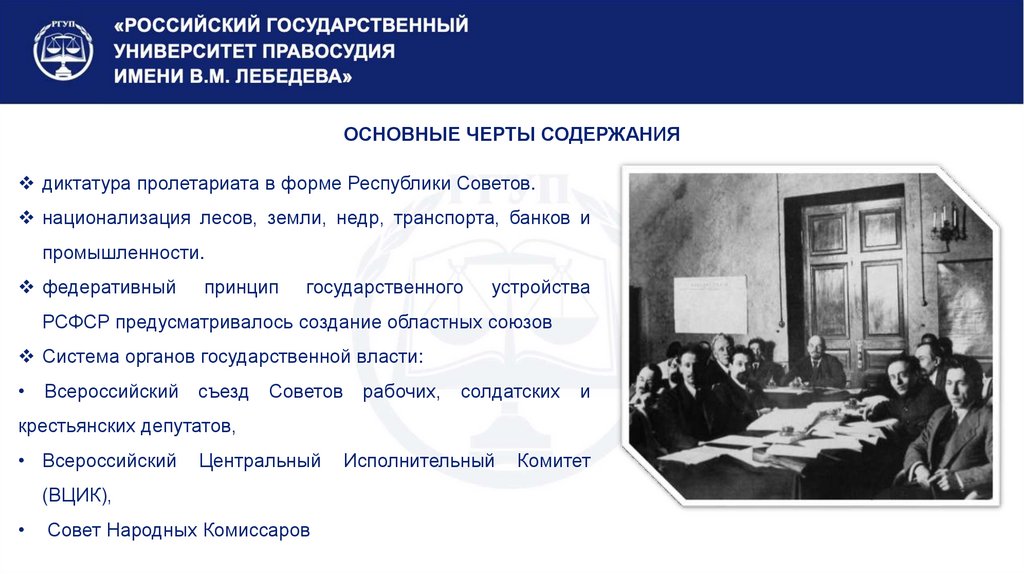 РГУП

«РОССИЙСКИЙ ГОСУДАРСТВЕННЫЙ УНИВЕРСИТЕТ ПРАВОСУДИЯ ИМЕНИ В.М. ЛЕБЕДЕВА»

ОСНОВНЫЕ ЧЕРТЫ СОДЕРЖАНИЯ

❖ диктатура пролетариата в форме Республики Советов.
❖ национализация лесов, земли, недр, транспорта, банков и промышленности.
❖ федеративный принцип государственного устройства РСФСР предусматривалось создание областных союзов
❖ Система органов государственной власти:
• Всероссийский съезд Советов рабочих, солдатских и крестьянских депутатов,
• Всероссийский Центральный Исполнительный Комитет (ВЦИК),
• Совет Народных Комиссаров